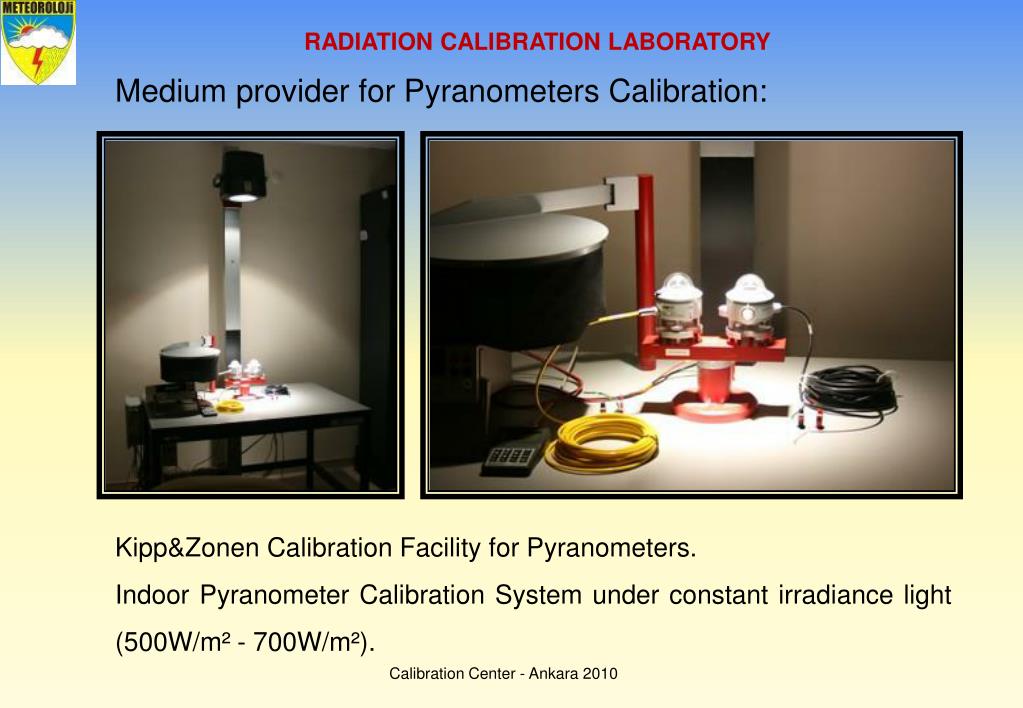 METEOROLOJİ

RADIATION CALIBRATION LABORATORY

Medium provider for Pyranometers Calibration:

Kipp&Zonen Calibration Facility for Pyranometers.

Indoor Pyranometer Calibration System under constant irradiance light (500W/m² - 700W/m²).

Calibration Center - Ankara 2010